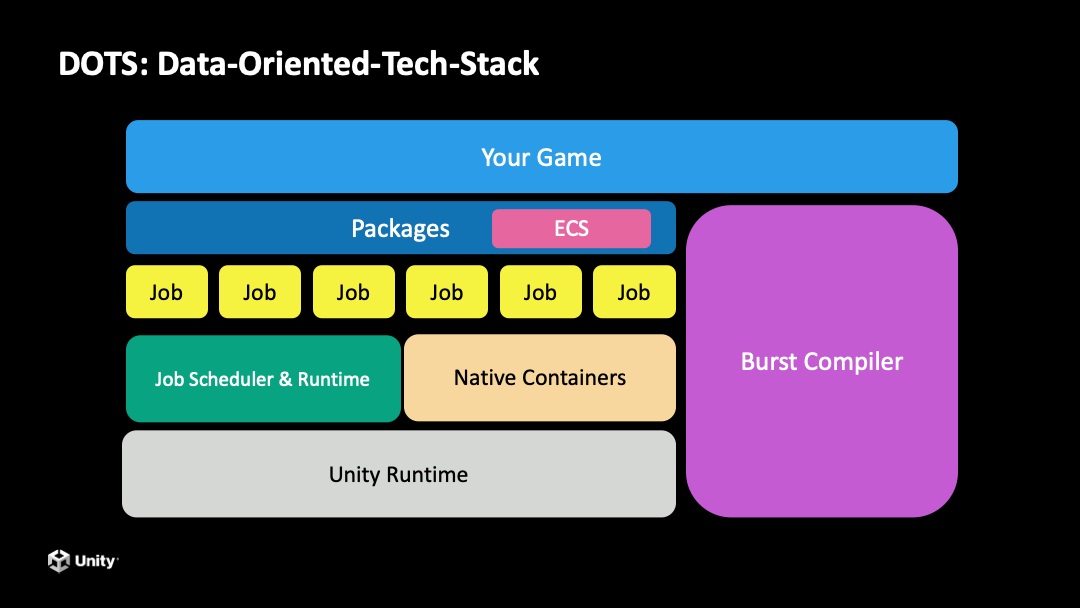 DOTS: Data-Oriented-Tech-Stack

Your Game

Packages

ECS

Job

Job

Job

Job

Job

Job

Job Scheduler & Runtime

Native Containers

Unity Runtime

Burst Compiler

Unity